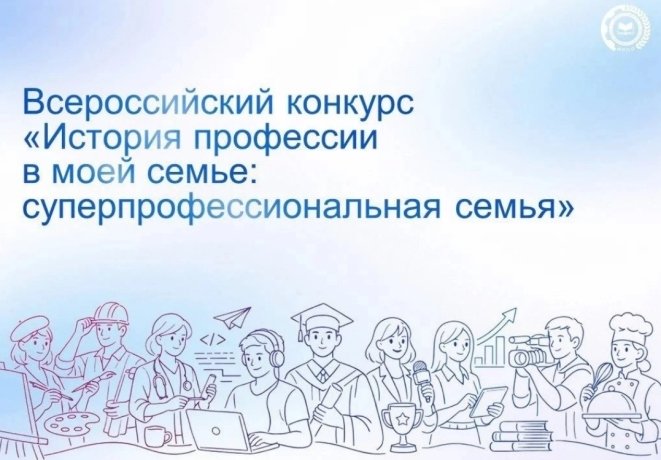 Всероссийский конкурс «История профессии в моей семье: суперпрофессиональная семья»

</>